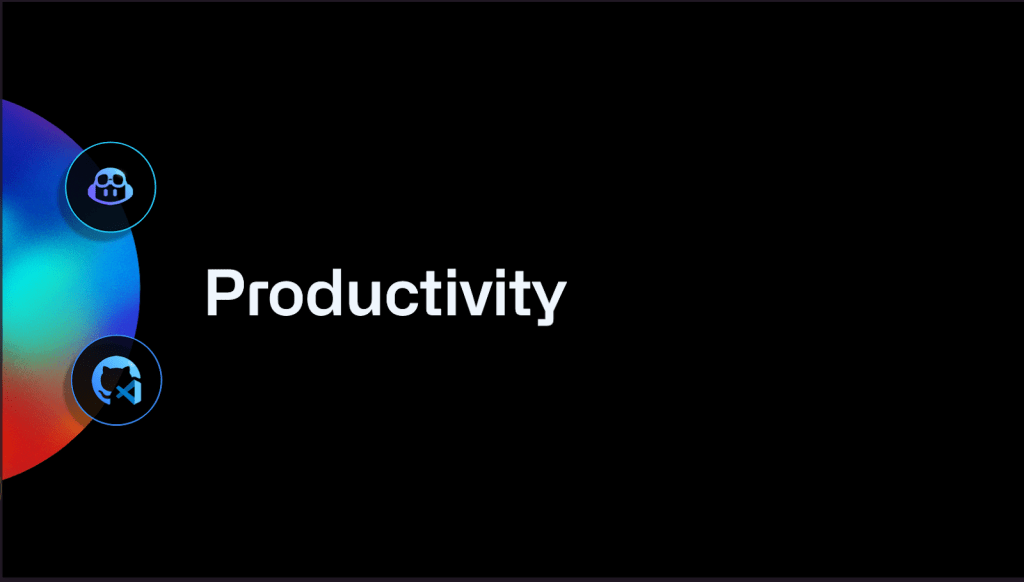 Productivity